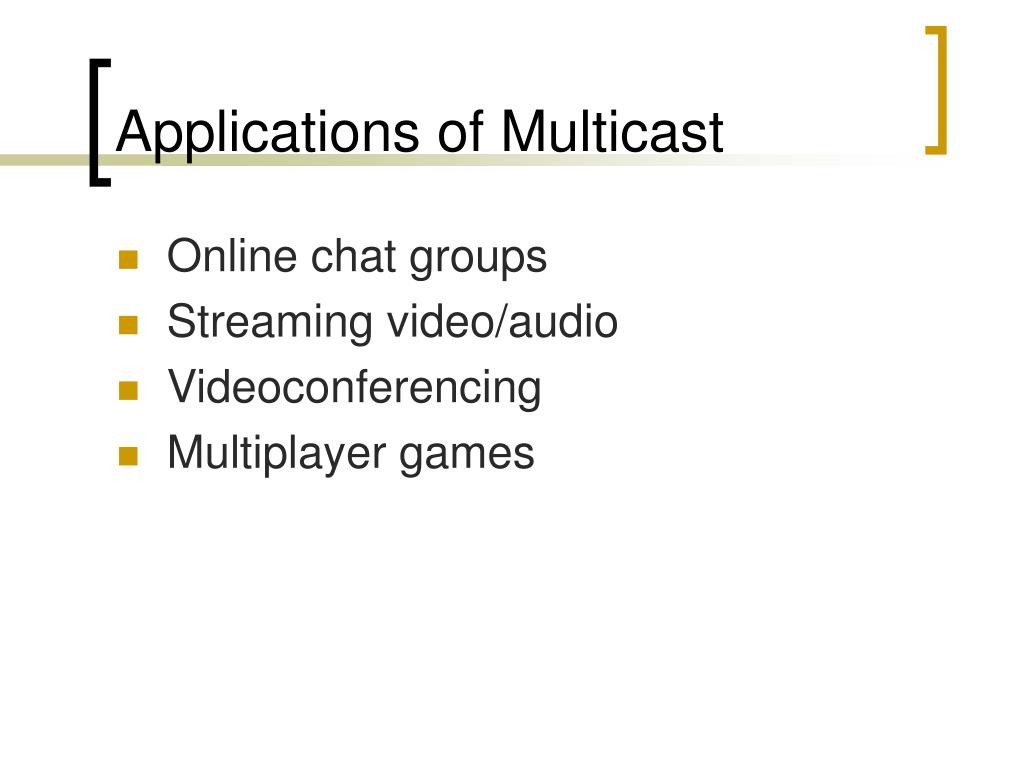 Applications of Multicast

- Online chat groups
- Streaming video/audio
- Videoconferencing
- Multiplayer games